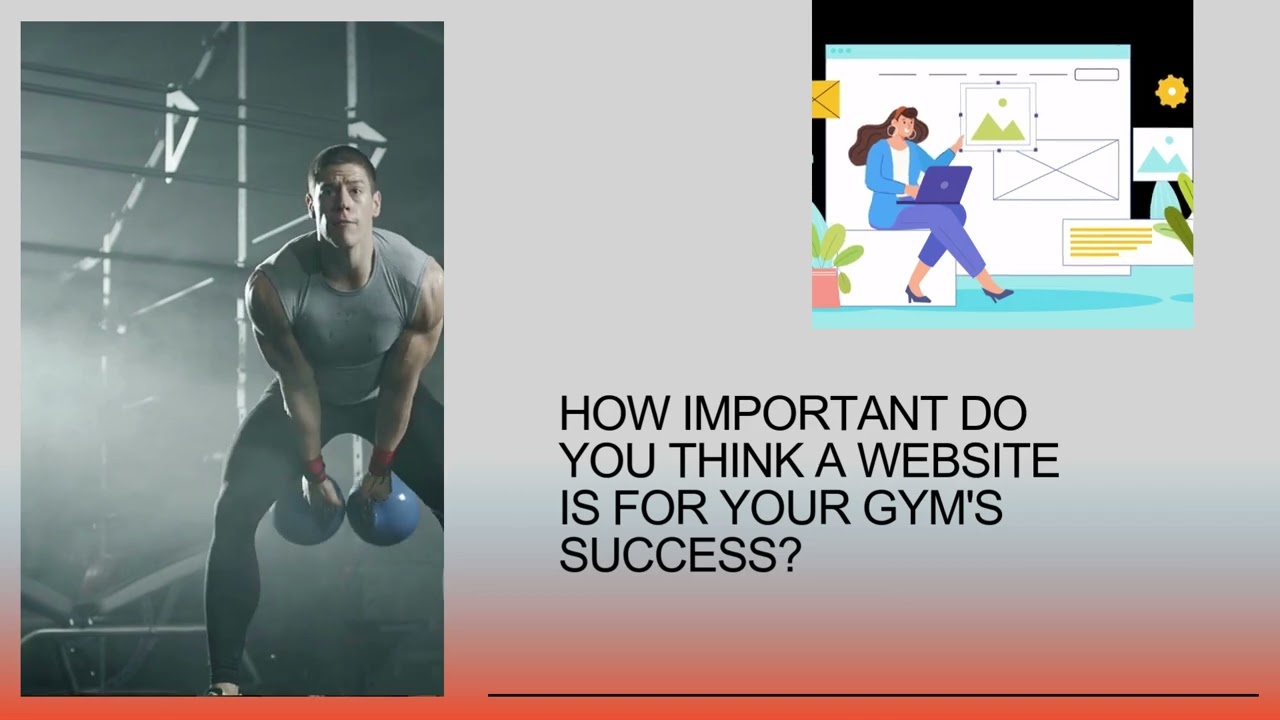 HOW IMPORTANT DO YOU THINK A WEBSITE IS FOR YOUR GYM'S SUCCESS?